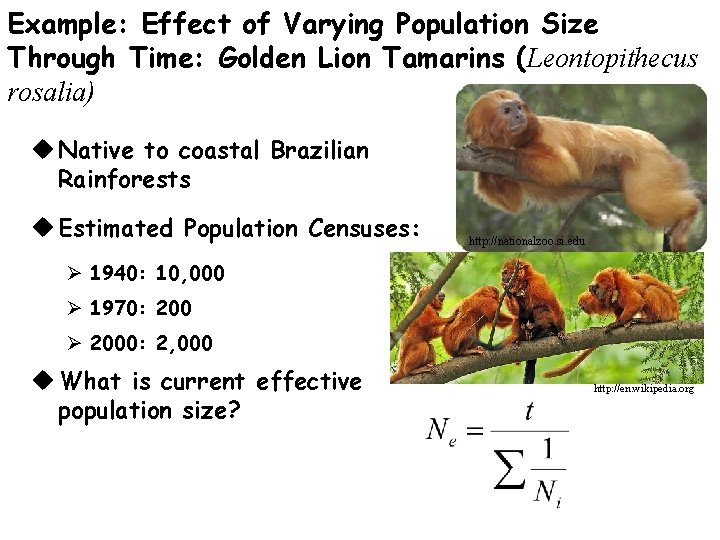 Example: Effect of Varying Population Size Through Time: Golden Lion Tamarins (Leontopithecus rosalia)

◆ Native to coastal Brazilian Rainforests

◆ Estimated Population Censuses:

➢ 1940: 10,000

➢ 1970: 200

➢ 2000: 2,000

◆ What is current effective population size?

http://nationalzoo.si.edu

http://en.wikipedia.org

$N_e = \frac{t}{\sum \frac{1}{N_i}}$